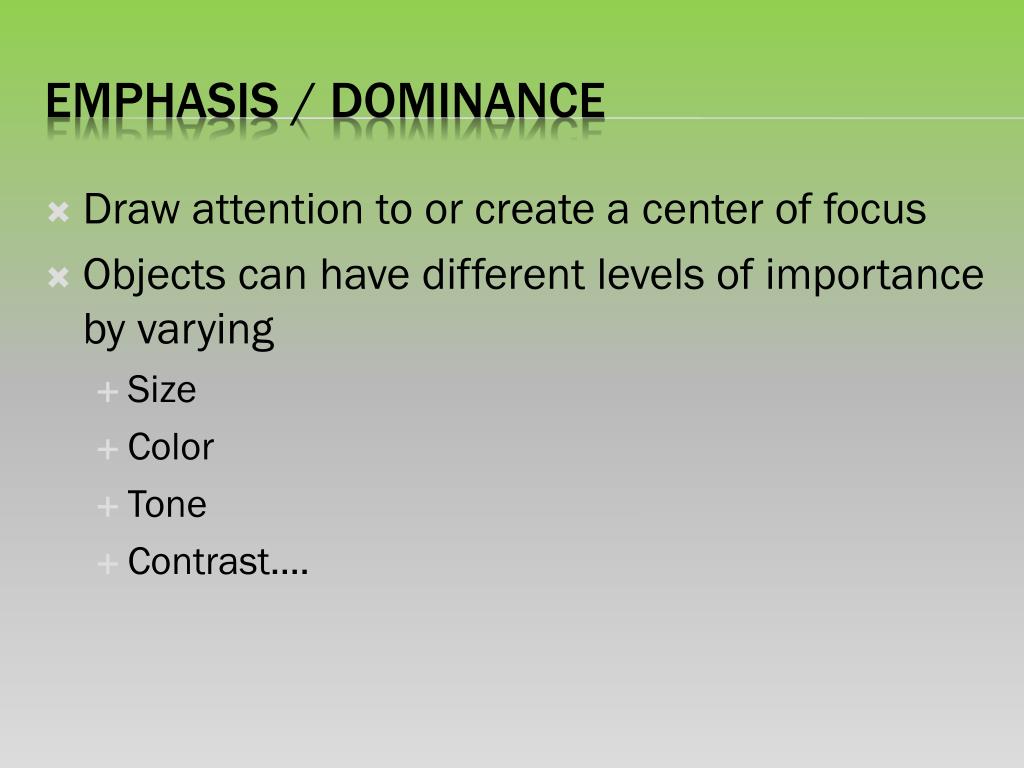 EMPHASIS / DOMINANCE

Draw attention to or create a center of focus
Objects can have different levels of importance by varying
Size
Color
Tone
Contrast….